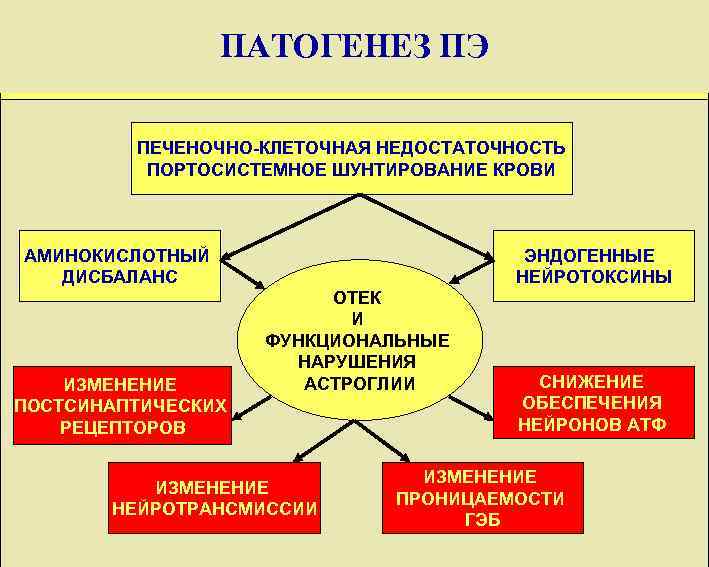 ПАТОГЕНЕЗ ПЭ

ПЕЧЕНОЧНО-КЛЕТОЧНАЯ НЕДОСТАТОЧНОСТЬ
ПОРТОСИСТЕМНОЕ ШУНТИРОВАНИЕ КРОВИ

АМИНОКИСЛОТНЫЙ ДИСБАЛАНС

ЭНДОГЕННЫЕ НЕЙРОТОКСИНЫ

ОТЕК И ФУНКЦИОНАЛЬНЫЕ НАРУШЕНИЯ АСТРОГЛИИ

ИЗМЕНЕНИЕ ПОСТСИНАПТИЧЕСКИХ РЕЦЕПТОРОВ

СНИЖЕНИЕ ОБЕСПЕЧЕНИЯ НЕЙРОНОВ АТФ

ИЗМЕНЕНИЕ НЕЙРОТРАНСМИССИИ

ИЗМЕНЕНИЕ ПРОНИЦАЕМОСТИ ГЭБ